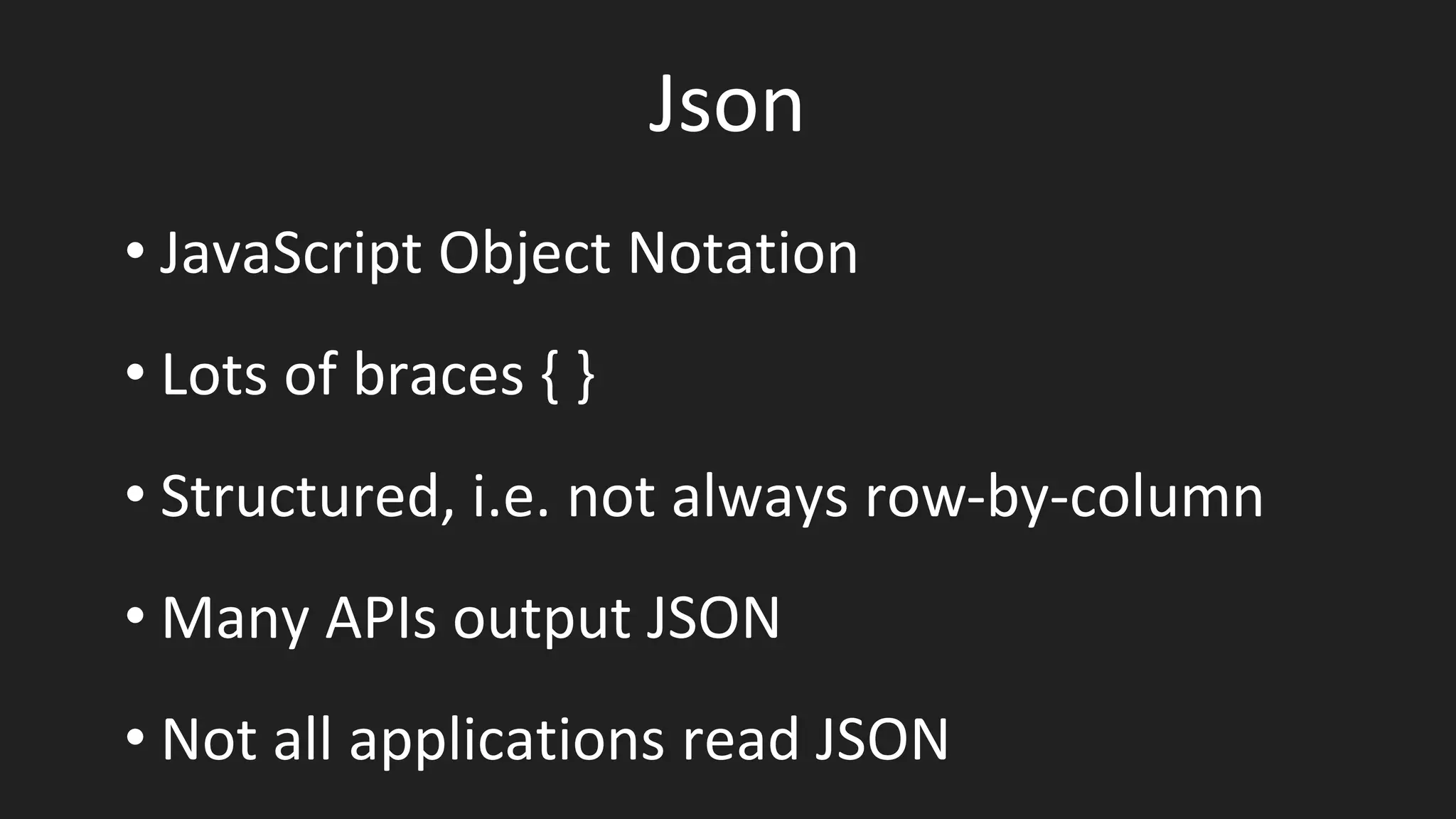 Json

• JavaScript Object Notation

• Lots of braces { }

• Structured, i.e. not always row-by-column

• Many APIs output JSON

• Not all applications read JSON